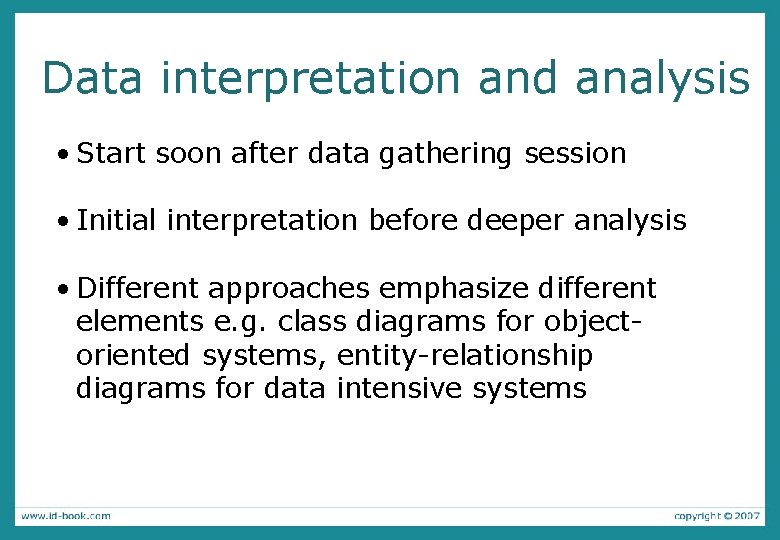 Data interpretation and analysis

• Start soon after data gathering session

• Initial interpretation before deeper analysis

• Different approaches emphasize different elements e.g. class diagrams for object-oriented systems, entity-relationship diagrams for data intensive systems

www.id-book.com

copyright © 2007